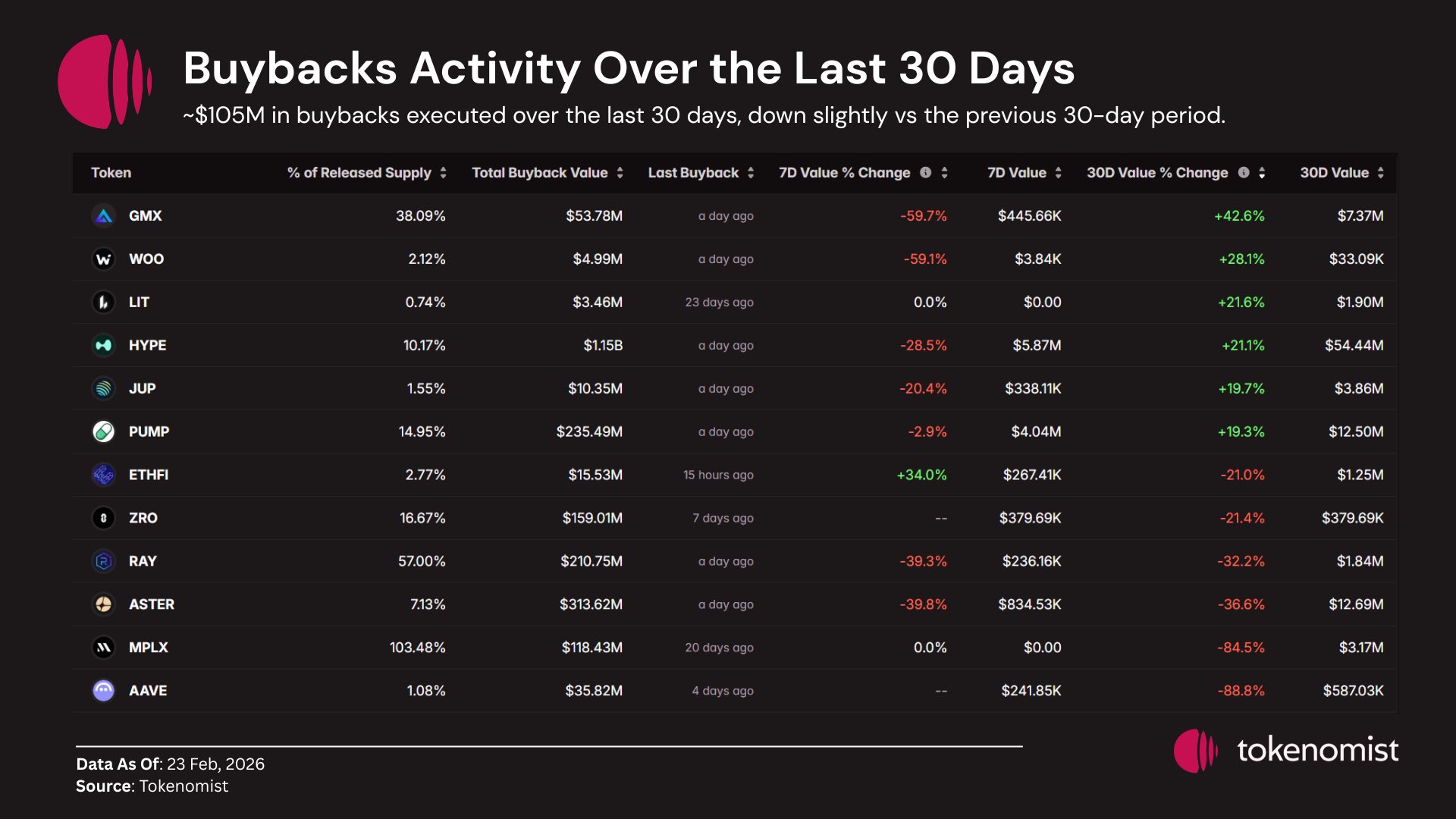 Buybacks Activity Over the Last 30 Days

~$105M in buybacks executed over the last 30 days, down slightly vs the previous 30-day period.

| Token | % of Released Supply | Total Buyback Value | Last Buyback | 7D Value % Change | 7D Value | 30D Value % Change | 30D Value |
|---|---|---|---|---|---|---|---|
| GMX | 38.09% | $53.78M | a day ago | -59.7% | $445.66K | +42.6% | $7.37M |
| WOO | 2.12% | $4.99M | a day ago | -59.1% | $3.84K | +28.1% | $33.09K |
| LIT | 0.74% | $3.46M | 23 days ago | 0.0% | $0.00 | +21.6% | $1.90M |
| HYPE | 10.17% | $1.15B | a day ago | -28.5% | $5.87M | +21.1% | $54.44M |
| JUP | 1.55% | $10.35M | a day ago | -20.4% | $338.11K | +19.7% | $3.86M |
| PUMP | 14.95% | $235.49M | a day ago | -2.9% | $4.04M | +19.3% | $12.50M |
| ETHFI | 2.77% | $15.53M | 15 hours ago | +34.0% | $267.41K | -21.0% | $1.25M |
| ZRO | 16.67% | $159.01M | 7 days ago | -- | $379.69K | -21.4% | $379.69K |
| RAY | 57.00% | $210.75M | a day ago | -39.3% | $236.16K | -32.2% | $1.84M |
| ASTER | 7.13% | $313.62M | a day ago | -39.8% | $834.53K | -36.6% | $12.69M |
| MPLX | 103.48% | $118.43M | 20 days ago | 0.0% | $0.00 | -84.5% | $3.17M |
| AAVE | 1.08% | $35.82M | 4 days ago | -- | $241.85K | -88.8% | $587.03K |

Data As Of: 23 Feb, 2026
Source: Tokenomist

tokenomist